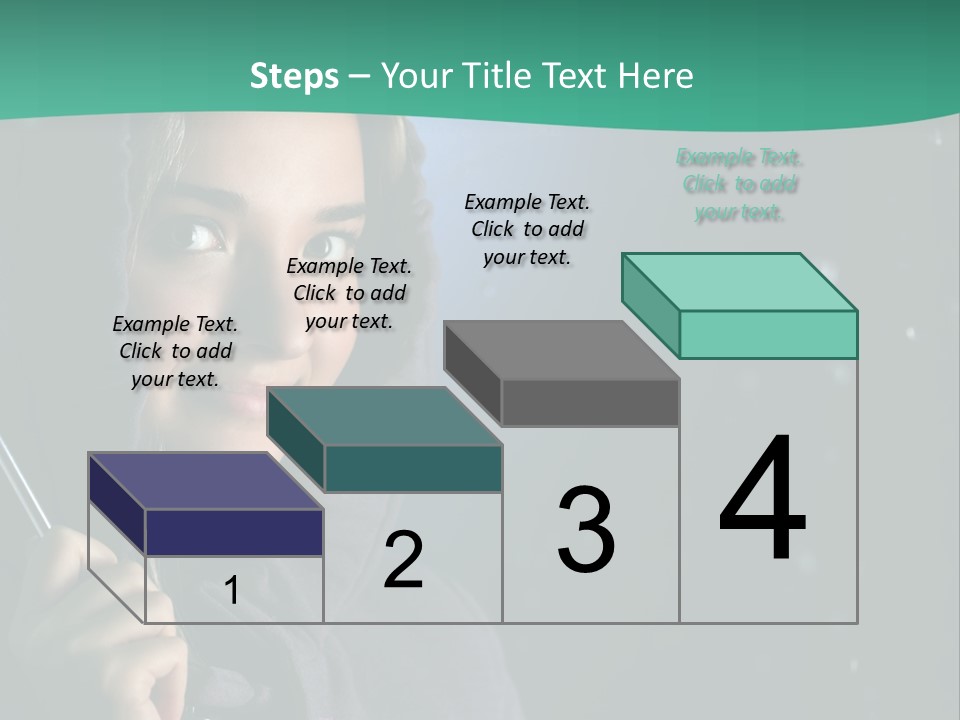 Steps – Your Title Text Here

Example Text. Click to add your text.

Example Text. Click to add your text.

Example Text. Click to add your text.

Example Text. Click to add your text.

1

2

3

4